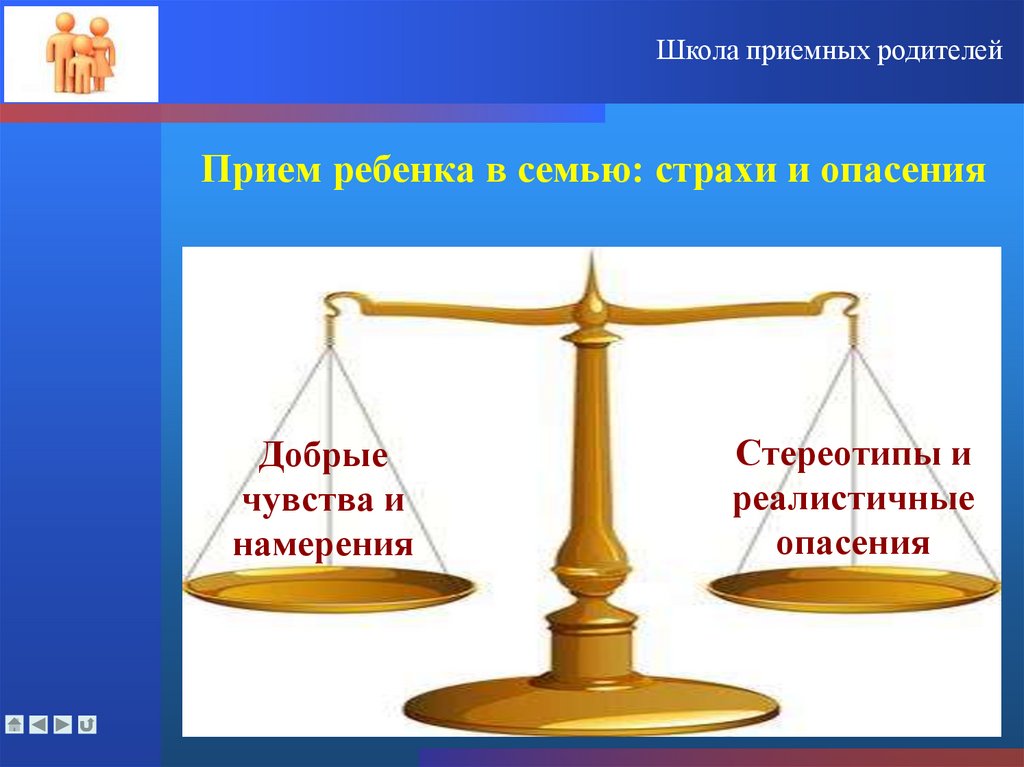 Школа приемных родителей

Прием ребенка в семью: страхи и опасения

Добрые чувства и намерения

Стереотипы и реалистичные опасения